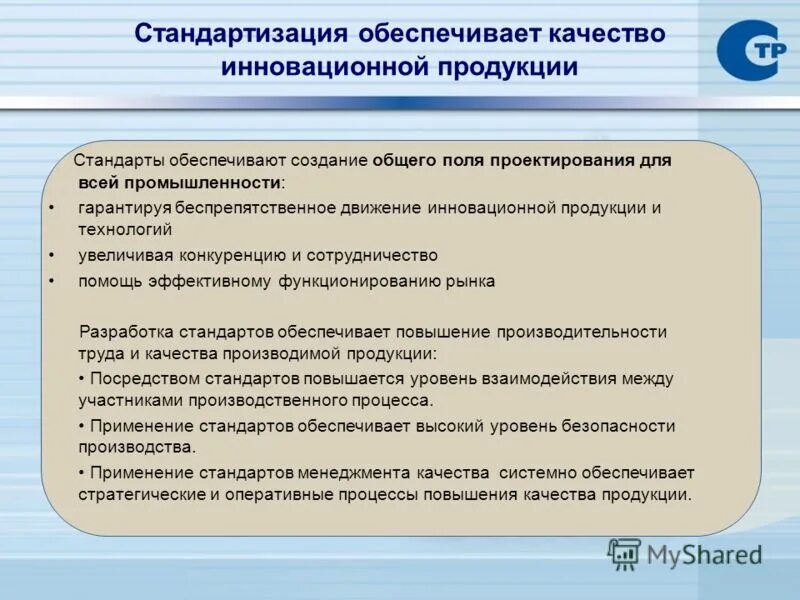 Стандартизация обеспечивает качество инновационной продукции

СТР

Стандарты обеспечивают создание общего поля проектирования для всей промышленности:
• гарантируя беспрепятственное движение инновационной продукции и технологий
• увеличивая конкуренцию и сотрудничество
• помощь эффективному функционированию рынка

Разработка стандартов обеспечивает повышение производительности труда и качества производимой продукции:
• Посредством стандартов повышается уровень взаимодействия между участниками производственного процесса.
• Применение стандартов обеспечивает высокий уровень безопасности производства.
• Применение стандартов менеджмента качества системно обеспечивает стратегические и оперативные процессы повышения качества продукции.

MyShared